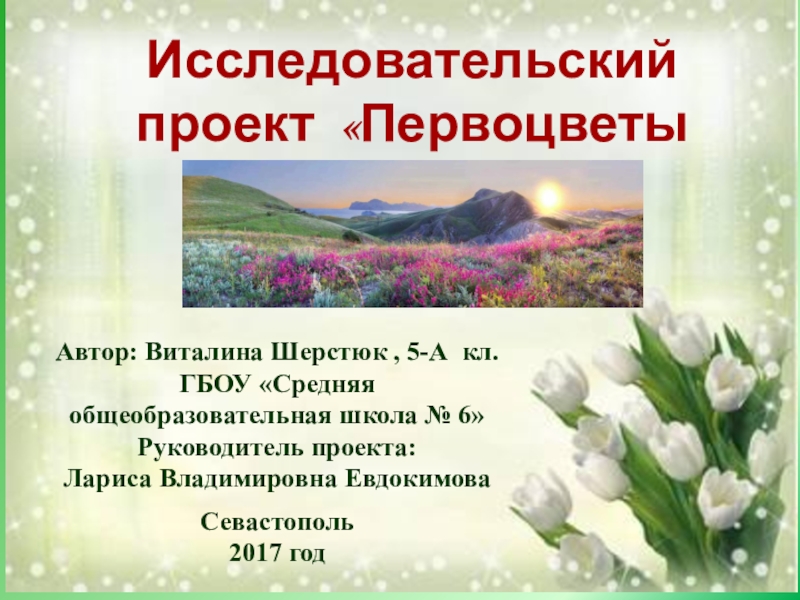 Исследовательский проект «Первоцветы

Автор: Виталина Шерстюк , 5-А кл.
ГБОУ «Средняя общеобразовательная школа № 6»
Руководитель проекта:
Лариса Владимировна Евдокимова

Севастополь
2017 год